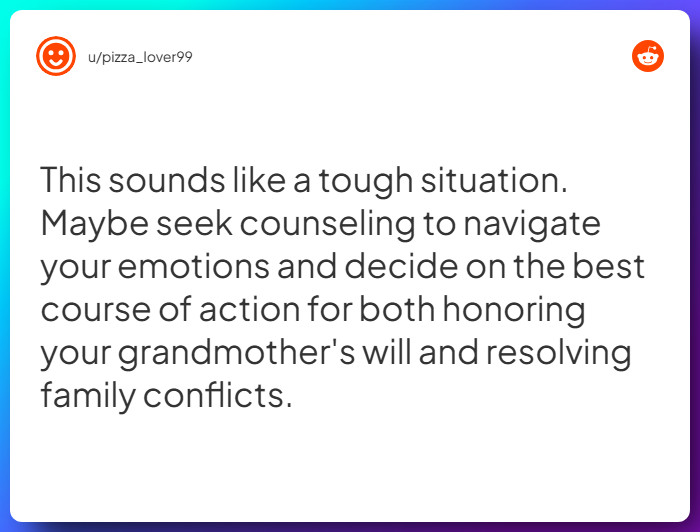 u/pizza_lover99

This sounds like a tough situation. Maybe seek counseling to navigate your emotions and decide on the best course of action for both honoring your grandmother's will and resolving family conflicts.